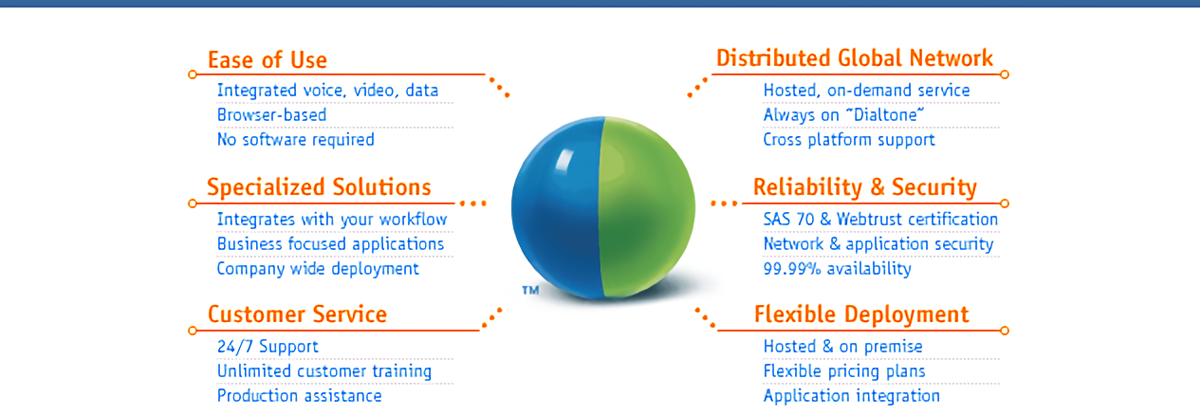 Ease of Use
Integrated voice, video, data
Browser-based
No software required

Specialized Solutions
Integrates with your workflow
Business focused applications
Company wide deployment

Customer Service
24/7 Support
Unlimited customer training
Production assistance

™

Distributed Global Network
Hosted, on-demand service
Always on "Dialtone"
Cross platform support

Reliability & Security
SAS 70 & Webtrust certification
Network & application security
99.99% availability

Flexible Deployment
Hosted & on premise
Flexible pricing plans
Application integration